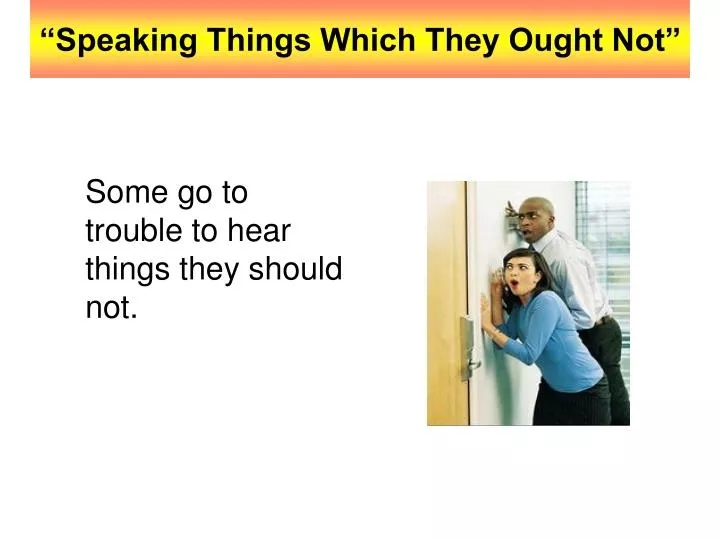 “Speaking Things Which They Ought Not”

Some go to trouble to hear things they should not.